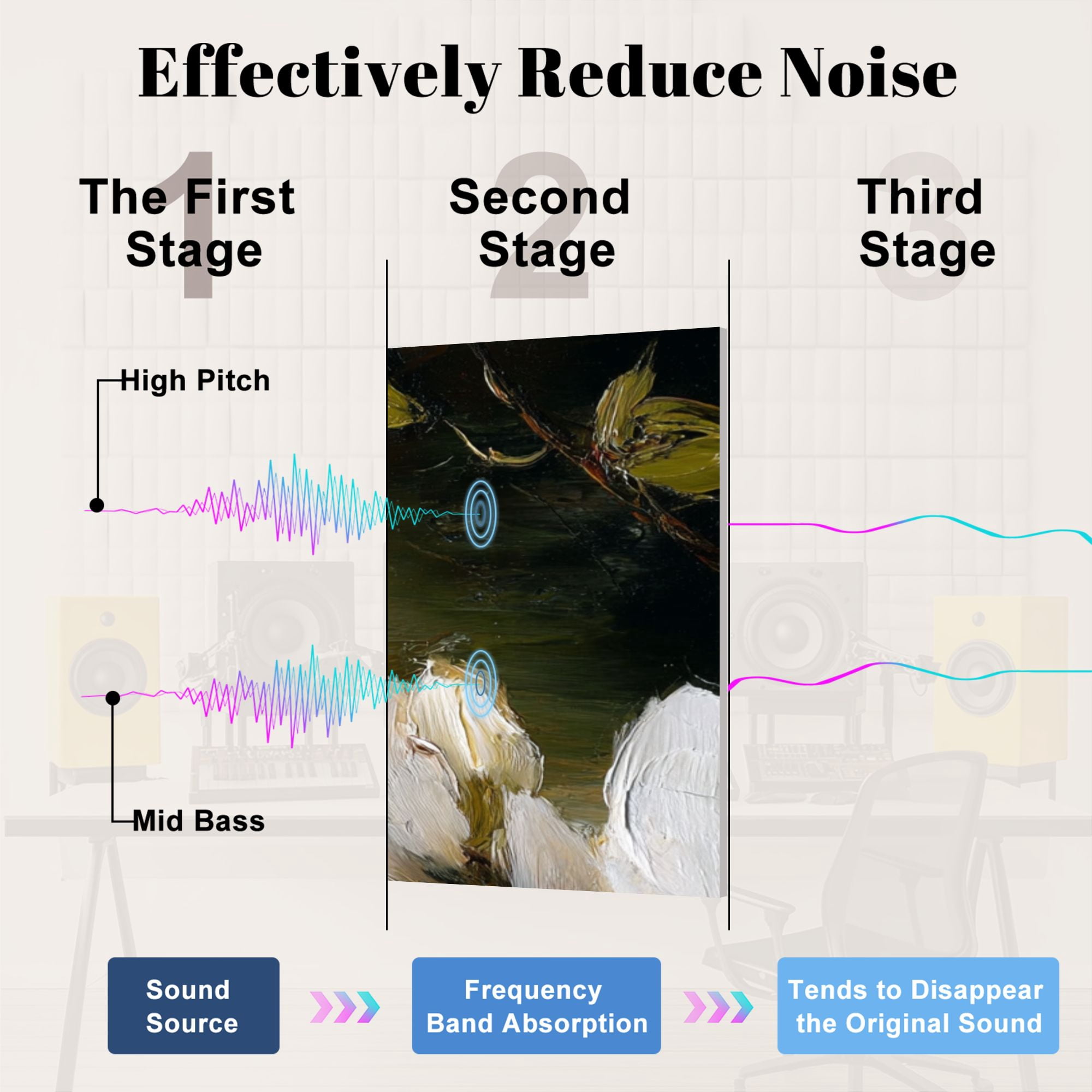 Effectively Reduce Noise

1
The First Stage

2
Second Stage

3
Third Stage

High Pitch

Mid Bass

Sound Source

Frequency Band Absorption

Tends to Disappear the Original Sound